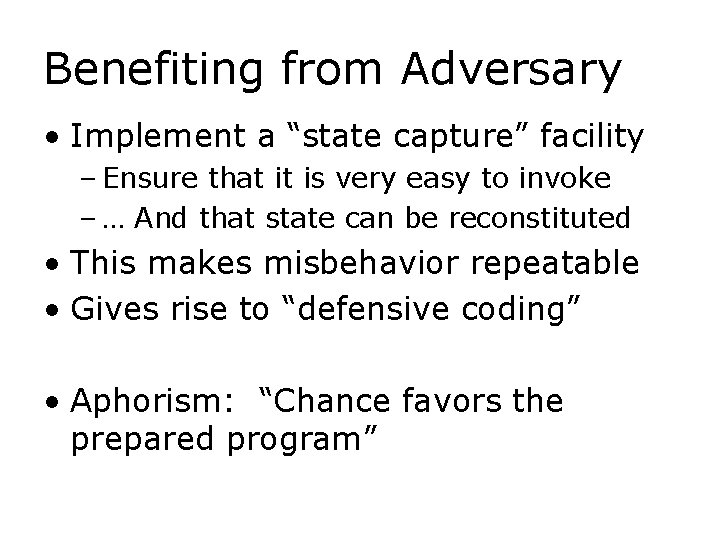 Benefiting from Adversary

• Implement a “state capture” facility
  – Ensure that it is very easy to invoke
  – … And that state can be reconstituted
• This makes misbehavior repeatable
• Gives rise to “defensive coding”

• Aphorism: “Chance favors the prepared program”